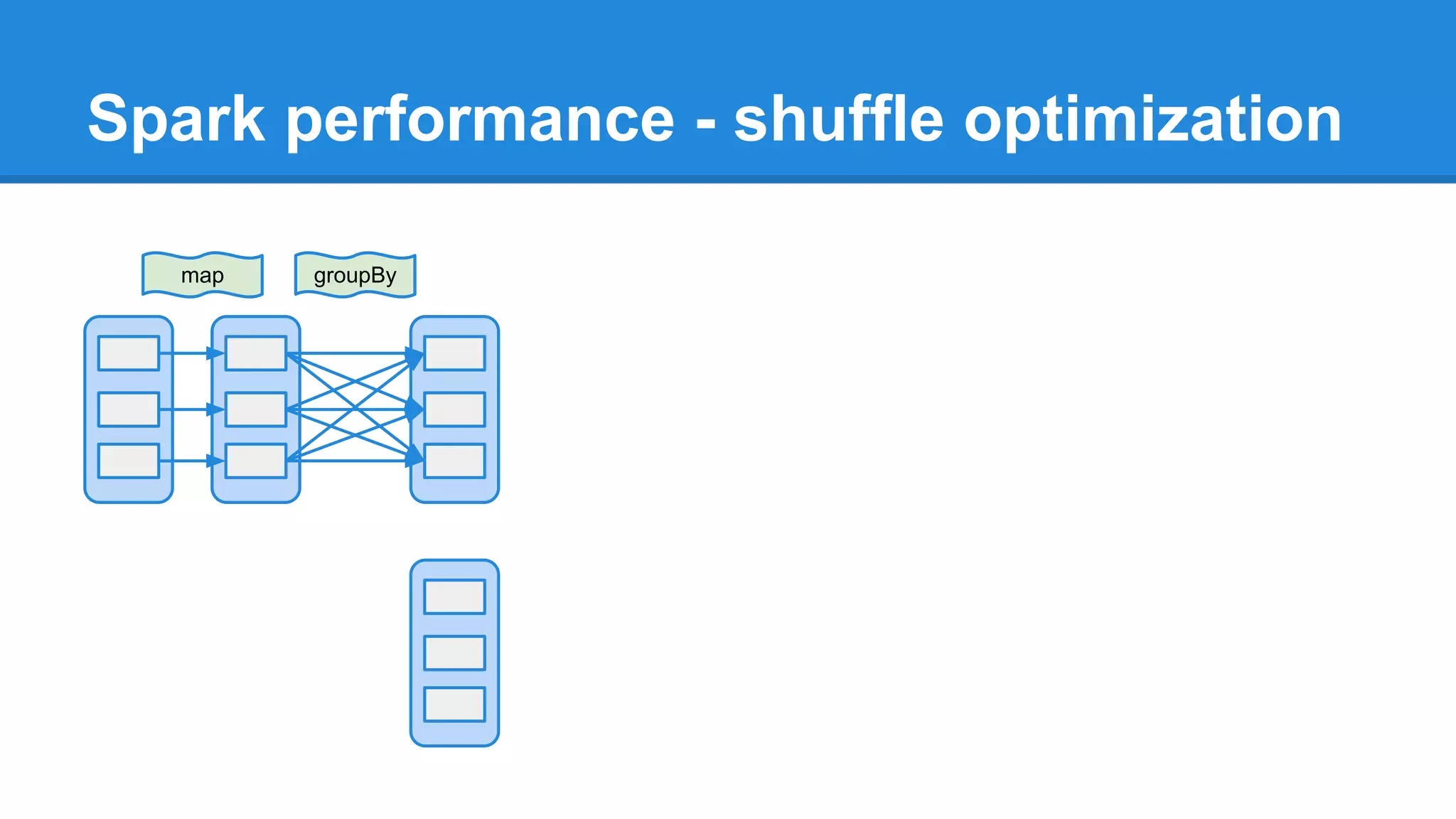 Spark performance - shuffle optimization

map

groupBy